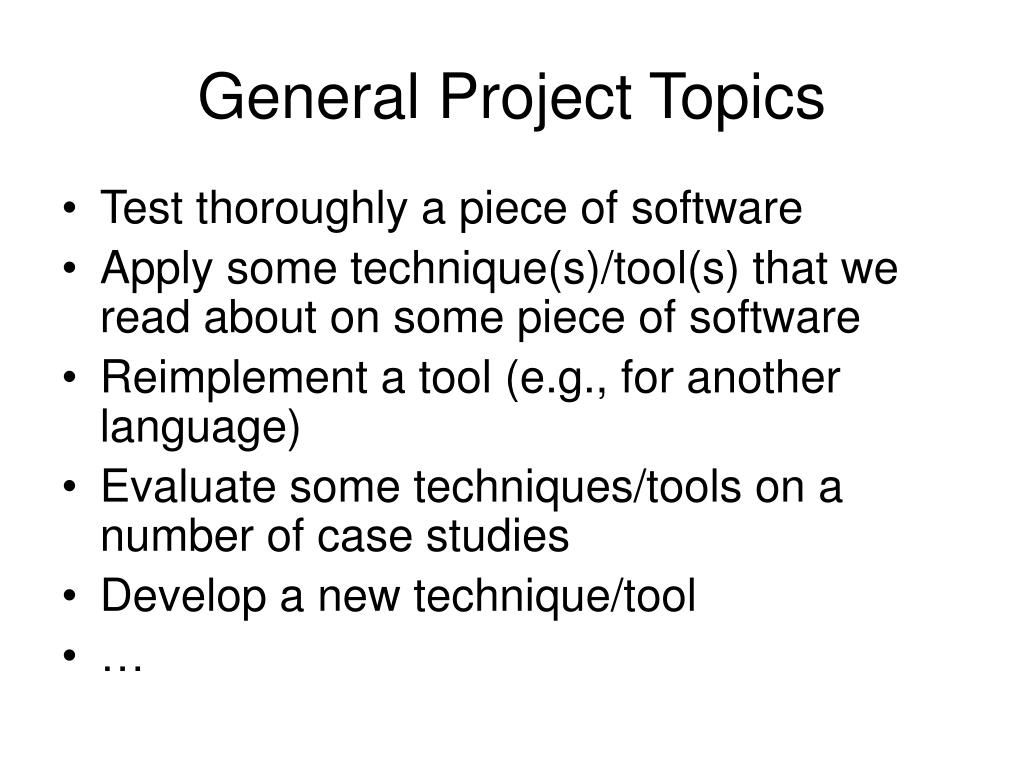 General Project Topics

• Test thoroughly a piece of software
• Apply some technique(s)/tool(s) that we read about on some piece of software
• Reimplement a tool (e.g., for another language)
• Evaluate some techniques/tools on a number of case studies
• Develop a new technique/tool
• …